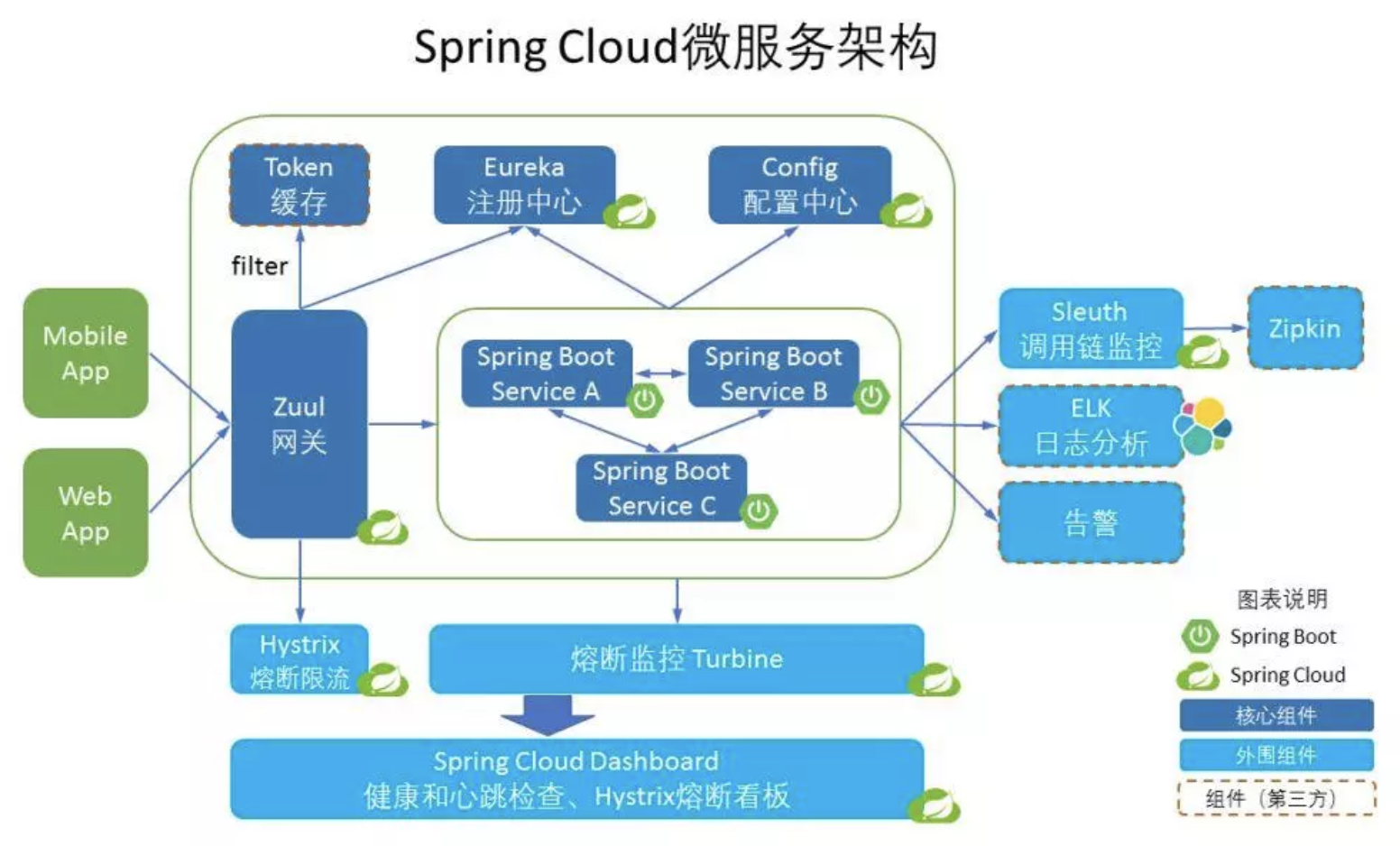 Spring Cloud微服务架构

Token
缓存

Eureka
注册中心

Config
配置中心

filter

Mobile
App

Web
App

Zuul
网关

Spring Boot
Service A

Spring Boot
Service B

Spring Boot
Service C

Sleuth
调用链监控

Zipkin

ELK
日志分析

告警

Hystrix
熔断限流

熔断监控 Turbine

Spring Cloud Dashboard
健康和心跳检查、Hystrix熔断看板

图表说明
Spring Boot
Spring Cloud
核心组件
外围组件
组件（第三方）